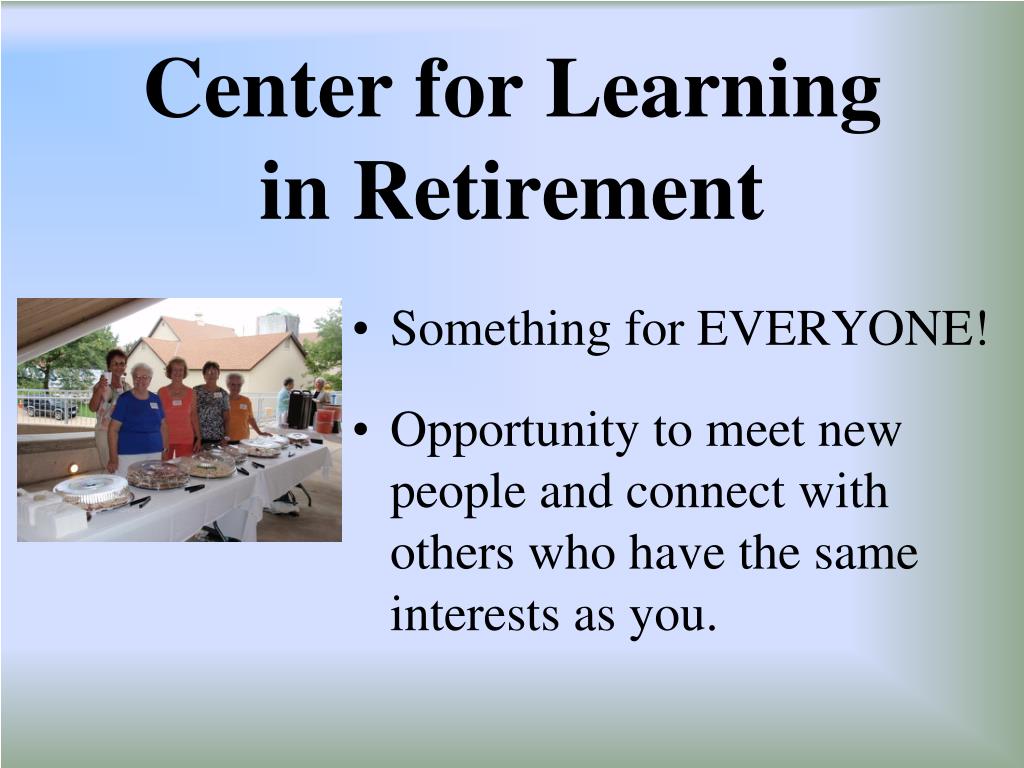 Center for Learning in Retirement

• Something for EVERYONE!

• Opportunity to meet new people and connect with others who have the same interests as you.